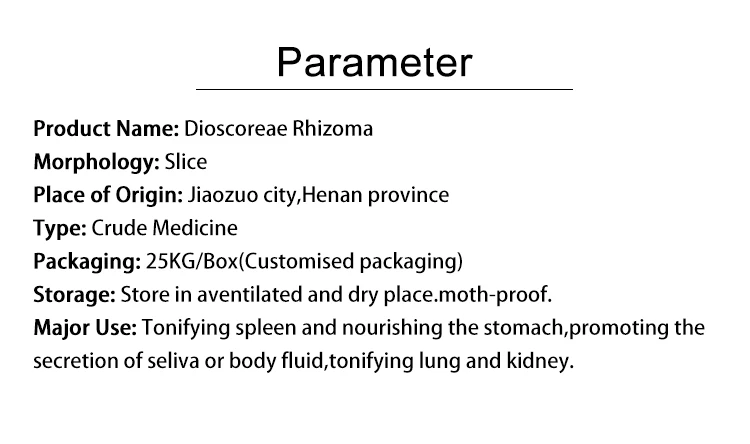 Parameter

Product Name: Dioscoreae Rhizoma
Morphology: Slice
Place of Origin: Jiaozuo city,Henan province
Type: Crude Medicine
Packaging: 25KG/Box(Customised packaging)
Storage: Store in aventilated and dry place.moth-proof.
Major Use: Tonifying spleen and nourishing the stomach,promoting the secretion of seliva or body fluid,tonifying lung and kidney.